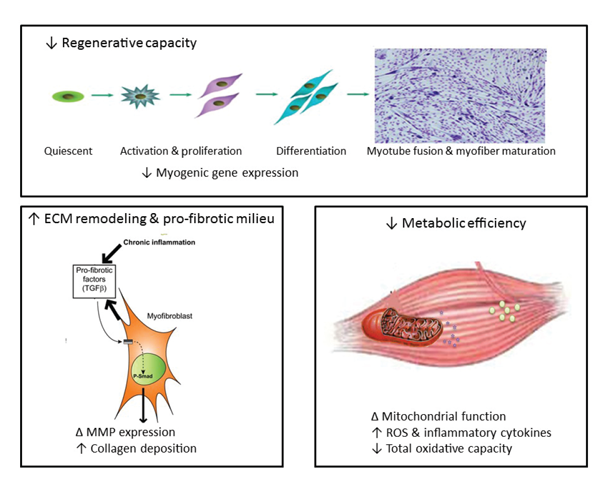 ↓ Regenerative capacity

Quiescent

Activation & proliferation

Differentiation

Myotube fusion & myofiber maturation

↓ Myogenic gene expression

↑ ECM remodeling & pro-fibrotic milieu

Chronic inflammation

Pro-fibrotic factors (TGFβ)

Myofibroblast

P-Smad

Δ MMP expression
↑ Collagen deposition

↓ Metabolic efficiency

Δ Mitochondrial function
↑ ROS & inflammatory cytokines
↓ Total oxidative capacity